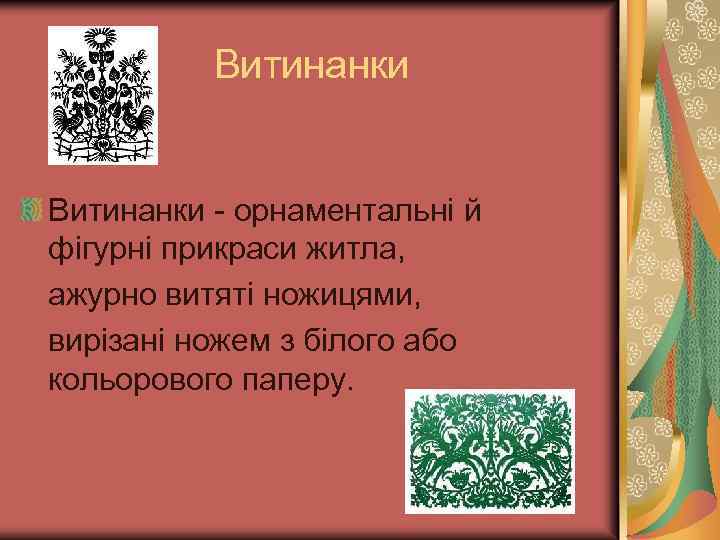 Витинанки

Витинанки - орнаментальні й фігурні прикраси житла,

ажурно витяті ножицями,

вирізані ножем з білого або кольорового паперу.